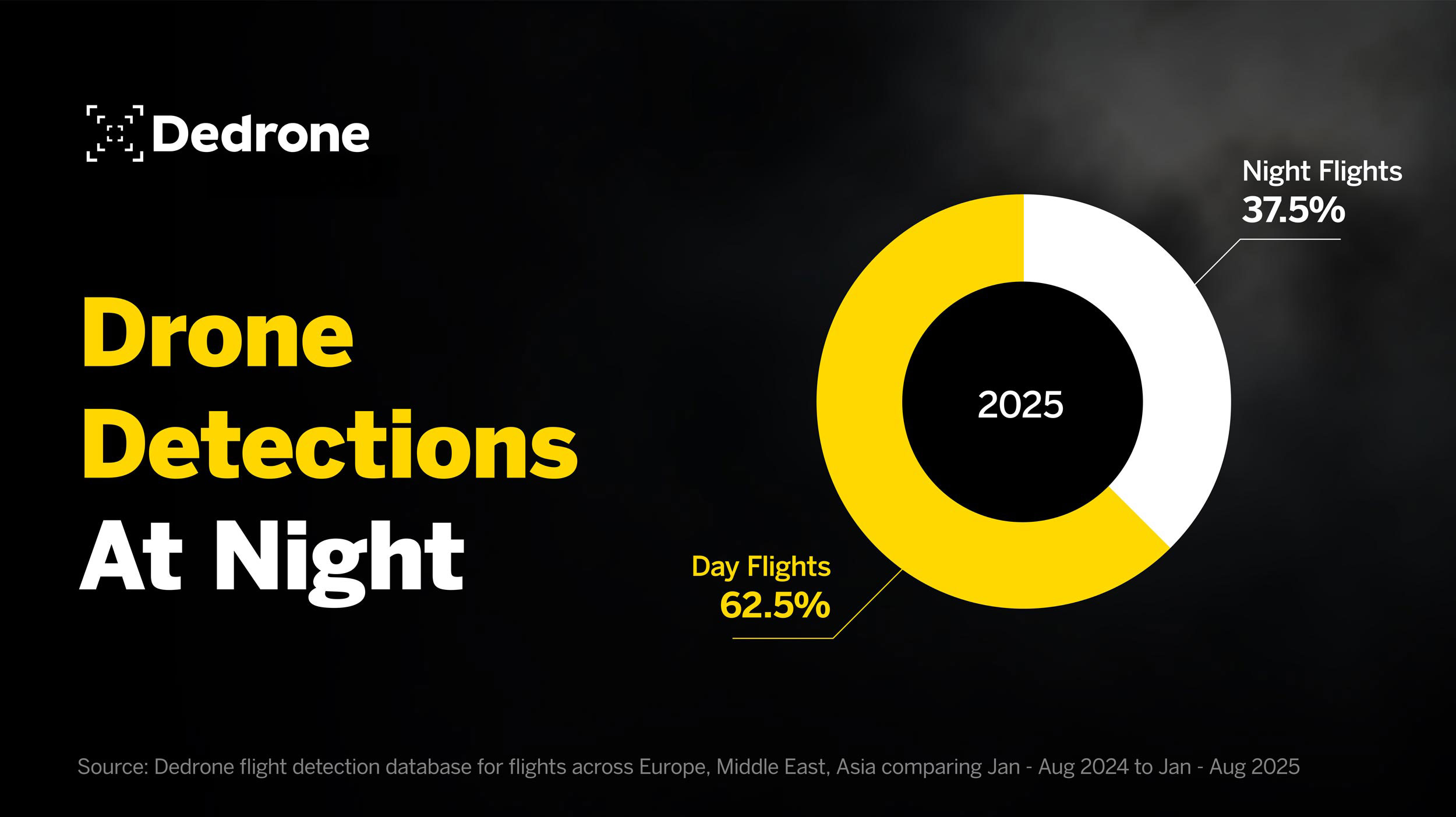 Dedrone

Drone Detections At Night

Night Flights
37.5%

2025

Day Flights
62.5%

Source: Dedrone flight detection database for flights across Europe, Middle East, Asia comparing Jan - Aug 2024 to Jan - Aug 2025